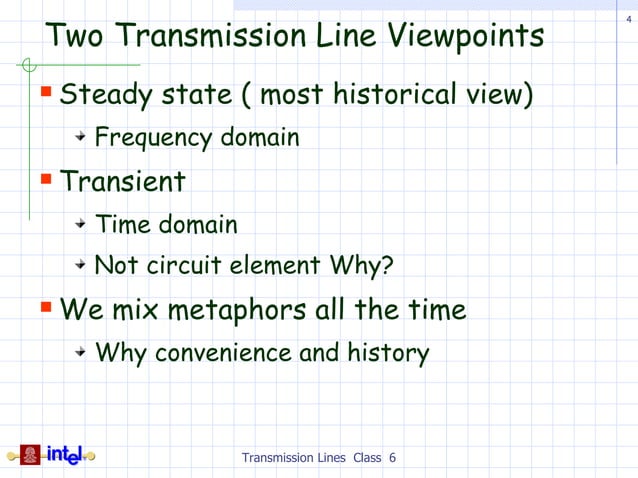 4

Two Transmission Line Viewpoints

Steady state ( most historical view)

Frequency domain

Transient

Time domain

Not circuit element Why?

We mix metaphors all the time

Why convenience and history

intel

Transmission Lines Class 6